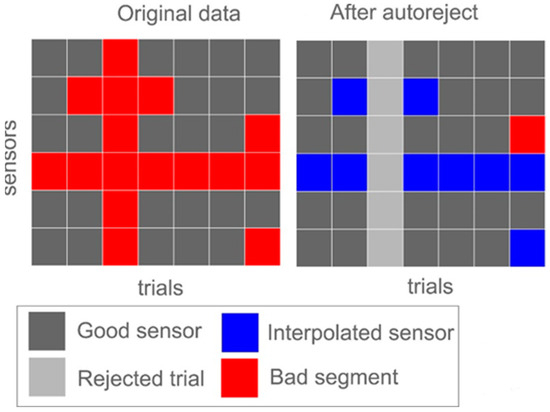 Original data

After autoreject

sensors

trials

trials

Good sensor

Interpolated sensor

Rejected trial

Bad segment